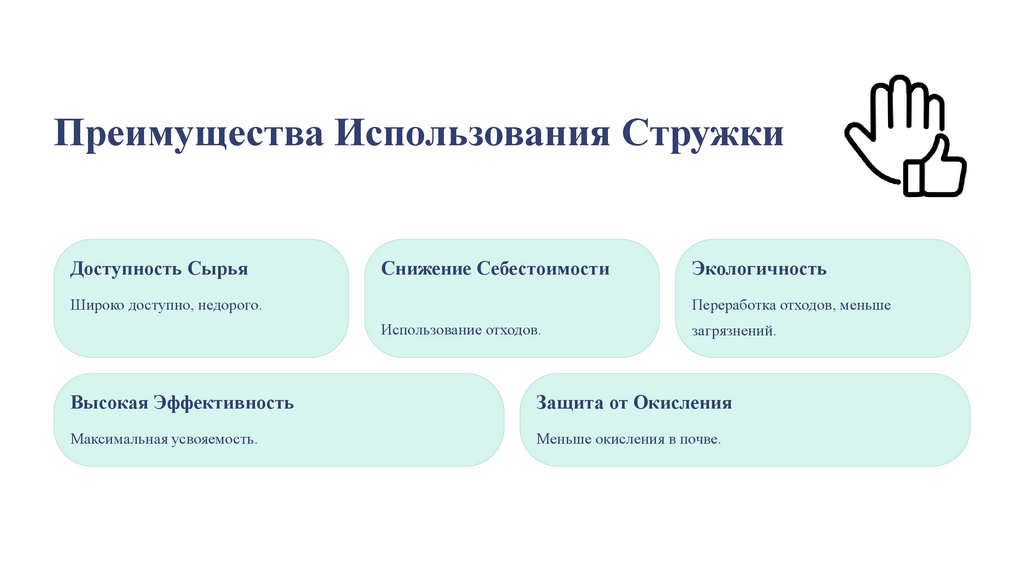 Преимущества Использования Стружки

Доступность Сырья

Широко доступно, недорого.

Снижение Себестоимости

Использование отходов.

Экологичность

Переработка отходов, меньше загрязнений.

Высокая Эффективность

Максимальная усвояемость.

Защита от Окисления

Меньше окисления в почве.